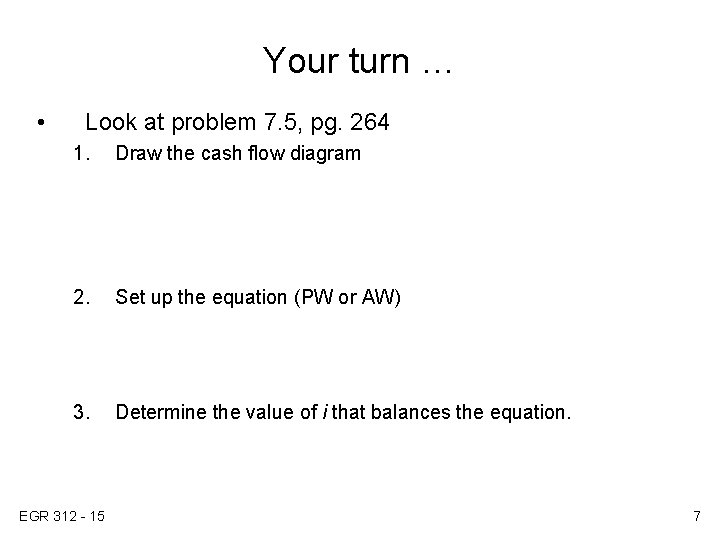 Your turn …

• Look at problem 7.5, pg. 264

1. Draw the cash flow diagram

2. Set up the equation (PW or AW)

3. Determine the value of $i$ that balances the equation.

EGR 312 - 15

7